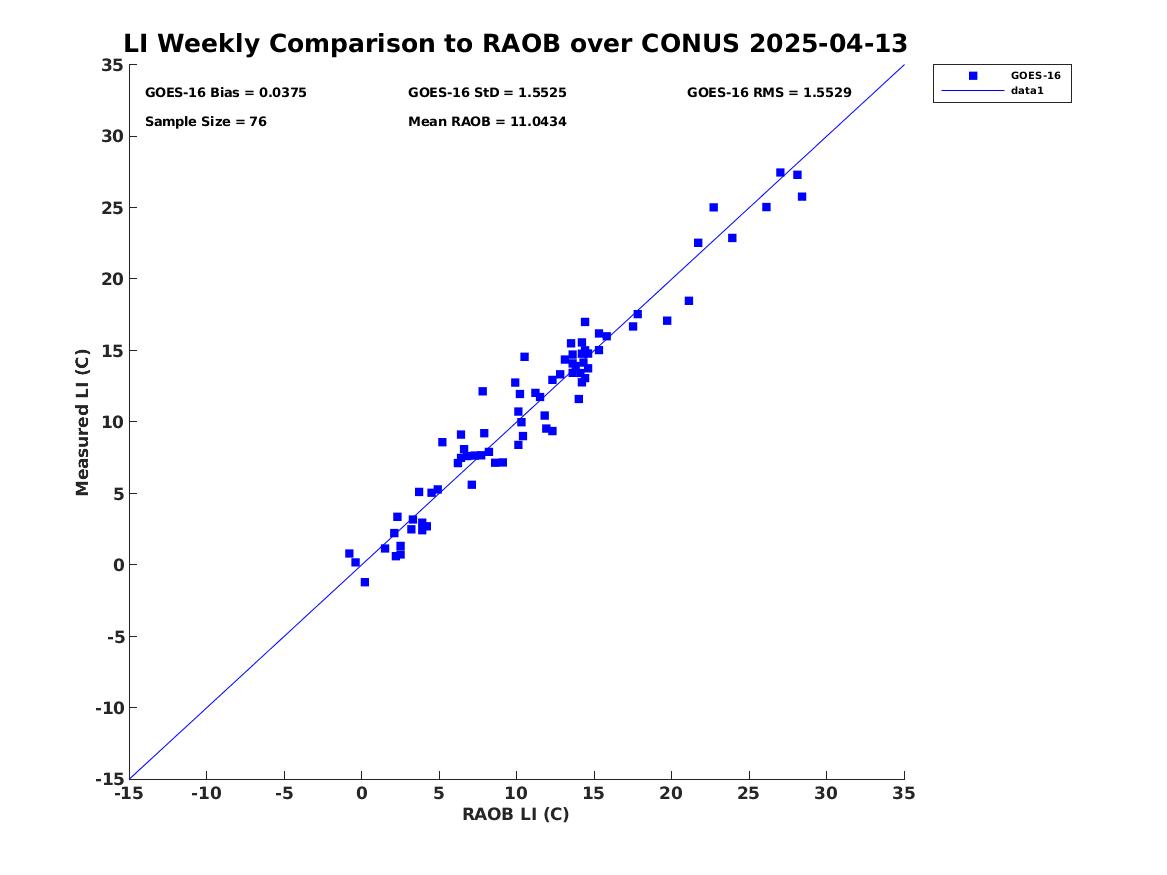 LI Weekly Comparison to RAOB over CONUS 2025-04-13

GOES-16 Bias = 0.0375
GOES-16 StD = 1.5525
GOES-16 RMS = 1.5529
Sample Size = 76
Mean RAOB = 11.0434

GOES-16
data1

Measured LI (C)
35
30
25
20
15
10
5
0
-5
-10
-15

-15 -10 -5 0 5 10 15 20 25 30 35
RAOB LI (C)